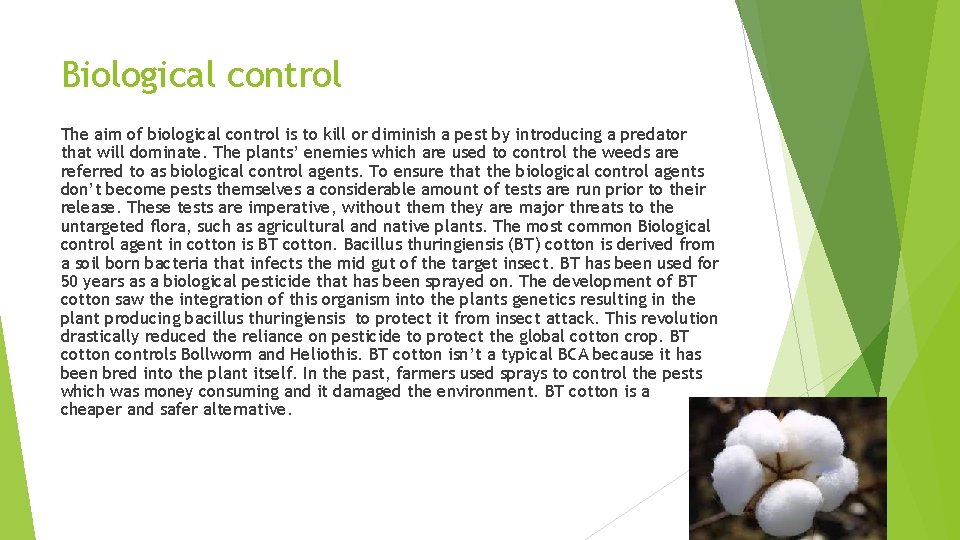 Biological control

The aim of biological control is to kill or diminish a pest by introducing a predator that will dominate. The plants' enemies which are used to control the weeds are referred to as biological control agents. To ensure that the biological control agents don't become pests themselves a considerable amount of tests are run prior to their release. These tests are imperative, without them they are major threats to the untargeted flora, such as agricultural and native plants. The most common Biological control agent in cotton is BT cotton. Bacillus thuringiensis (BT) cotton is derived from a soil born bacteria that infects the mid gut of the target insect. BT has been used for 50 years as a biological pesticide that has been sprayed on. The development of BT cotton saw the integration of this organism into the plants genetics resulting in the plant producing bacillus thuringiensis to protect it from insect attack. This revolution drastically reduced the reliance on pesticide to protect the global cotton crop. BT cotton controls Bollworm and Heliothis. BT cotton isn't a typical BCA because it has been bred into the plant itself. In the past, farmers used sprays to control the pests which was money consuming and it damaged the environment. BT cotton is a cheaper and safer alternative.